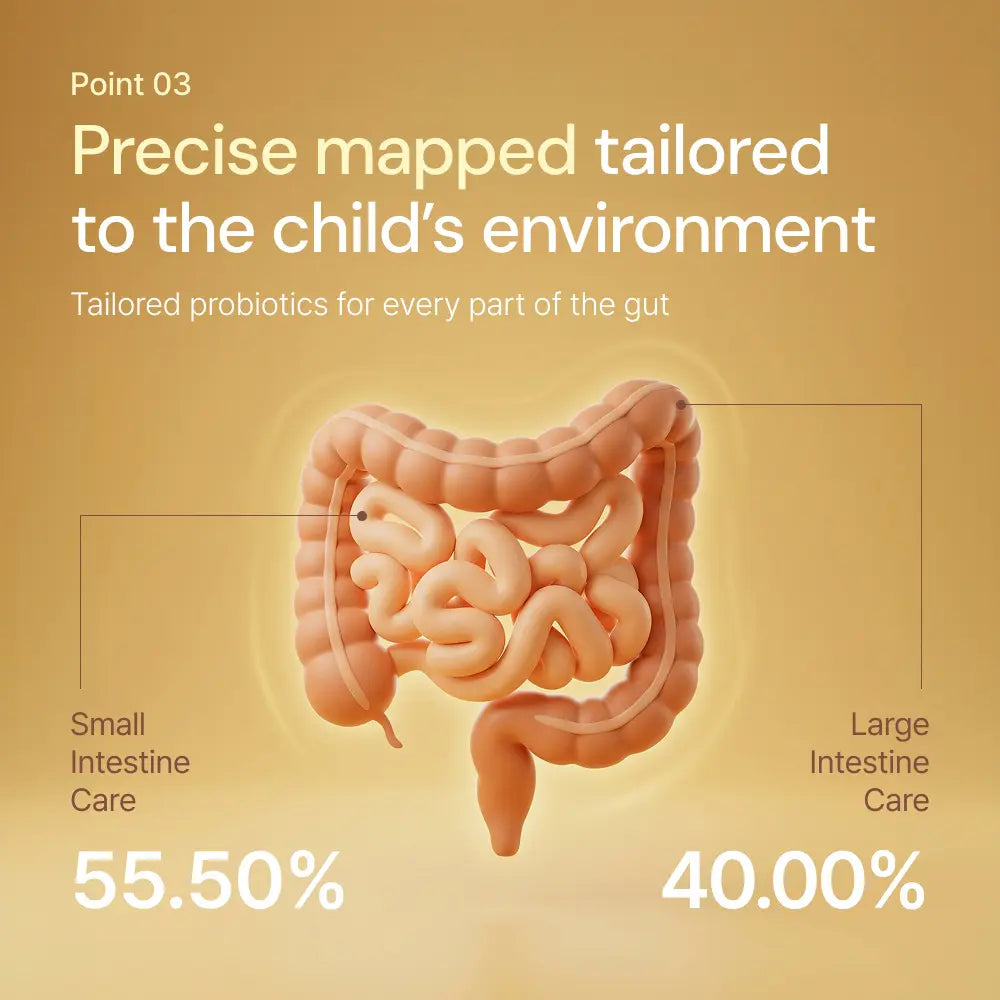 Point 03

Precise mapped tailored to the child's environment

Tailored probiotics for every part of the gut

Small Intestine Care

55.50%

Large Intestine Care

40.00%